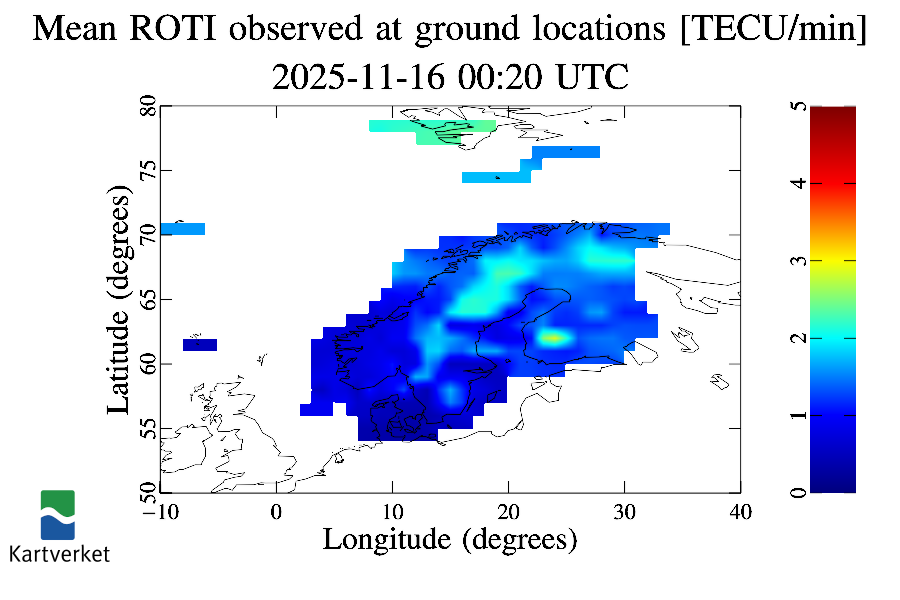 Mean ROTI observed at ground locations [TECU/min]
2025-11-16 00:20 UTC

Latitude (degrees)
80
75
70
65
60
55
50

−10
0
10
20
30
40
Longitude (degrees)

5
4
3
2
1
0

Kartverket